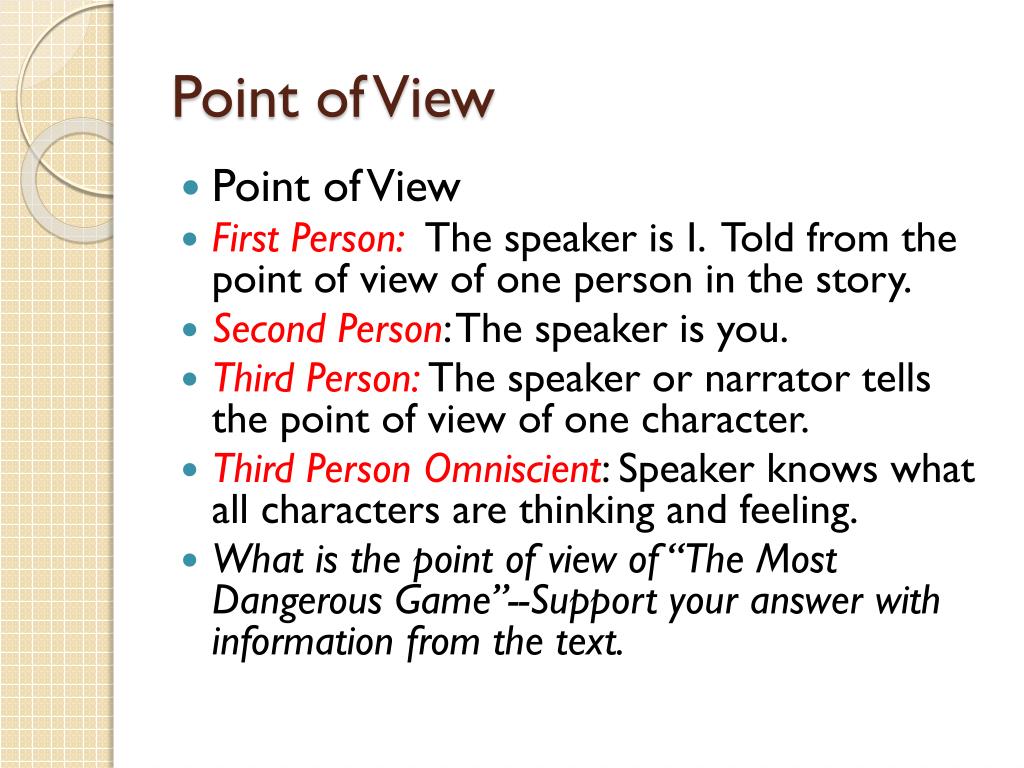 Point of View

- Point of View
- First Person: The speaker is I. Told from the point of view of one person in the story.
- Second Person: The speaker is you.
- Third Person: The speaker or narrator tells the point of view of one character.
- Third Person Omniscient: Speaker knows what all characters are thinking and feeling.
- What is the point of view of "The Most Dangerous Game"--Support your answer with information from the text.